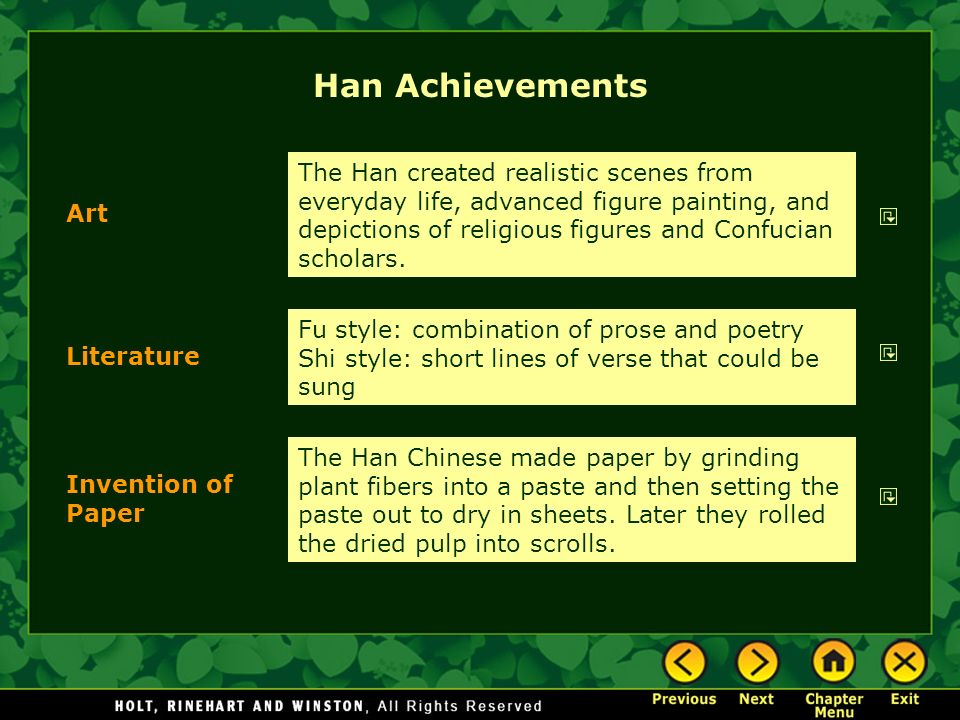 Han Achievements

Art

The Han created realistic scenes from everyday life, advanced figure painting, and depictions of religious figures and Confucian scholars.

Literature

Fu style: combination of prose and poetry
Shi style: short lines of verse that could be sung

Invention of Paper

The Han Chinese made paper by grinding plant fibers into a paste and then setting the paste out to dry in sheets. Later they rolled the dried pulp into scrolls.

HOLT, RINEHART AND WINSTON, All Rights Reserved

Previous Next Chapter Menu Exit